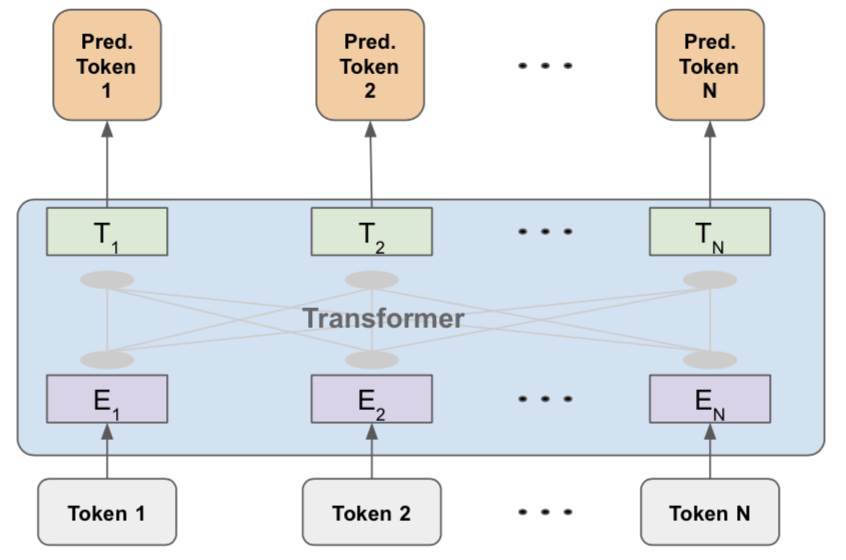 Pred. Token 1

Pred. Token 2

...

Pred. Token N

$T_1$

$T_2$

...

$T_N$

Transformer

$E_1$

$E_2$

...

$E_N$

Token 1

Token 2

...

Token N